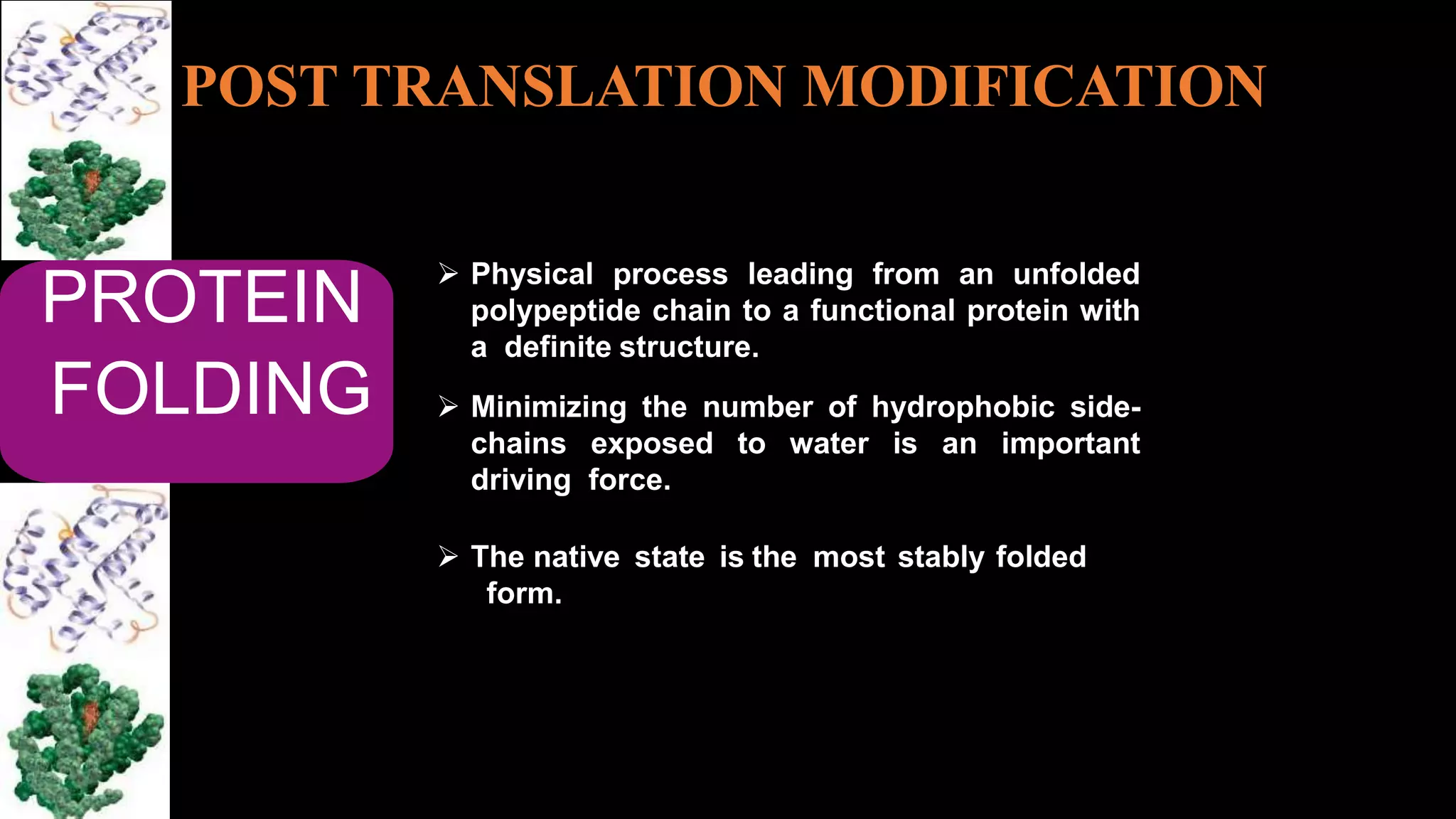 POST TRANSLATION MODIFICATION

PROTEIN FOLDING

➢ Physical process leading from an unfolded polypeptide chain to a functional protein with a definite structure.

➢ Minimizing the number of hydrophobic side-chains exposed to water is an important driving force.

➢ The native state is the most stably folded form.